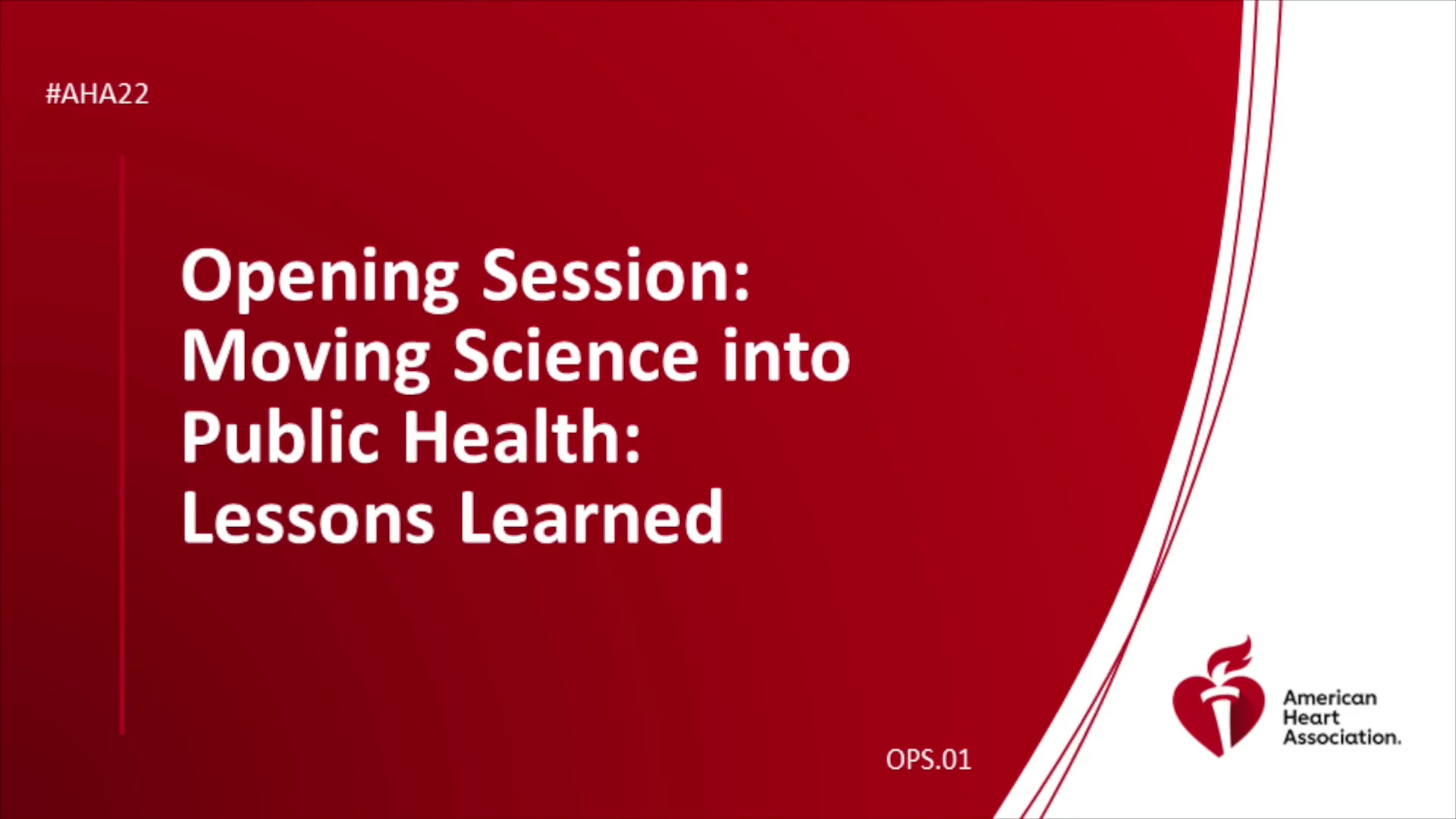 #AHA22

Opening Session: Moving Science into Public Health: Lessons Learned

OPS.01

American Heart Association.